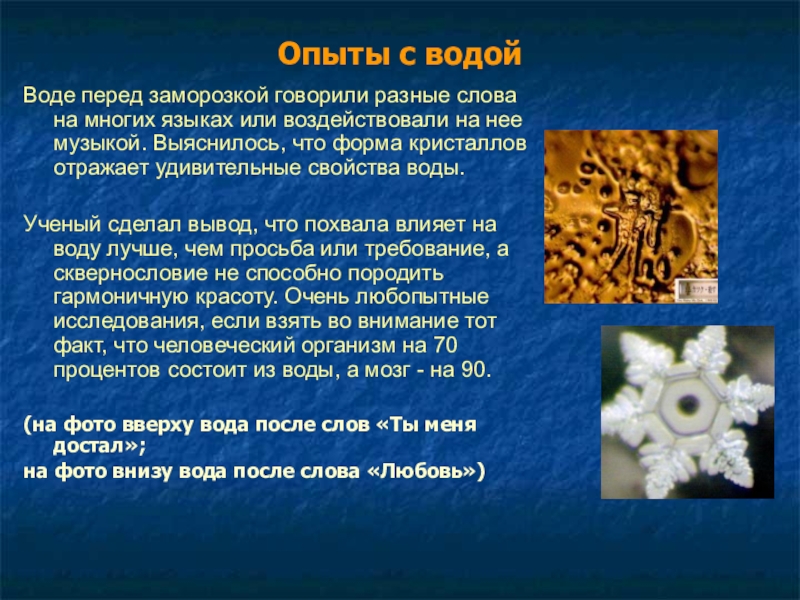 Опыты с водой

Воде перед заморозкой говорили разные слова на многих языках или воздействовали на нее музыкой. Выяснилось, что форма кристаллов отражает удивительные свойства воды.

Ученый сделал вывод, что похвала влияет на воду лучше, чем просьба или требование, а сквернословие не способно породить гармоничную красоту. Очень любопытные исследования, если взять во внимание тот факт, что человеческий организм на 70 процентов состоит из воды, а мозг - на 90.

(на фото вверху вода после слов «Ты меня достал»;
на фото внизу вода после слова «Любовь»)